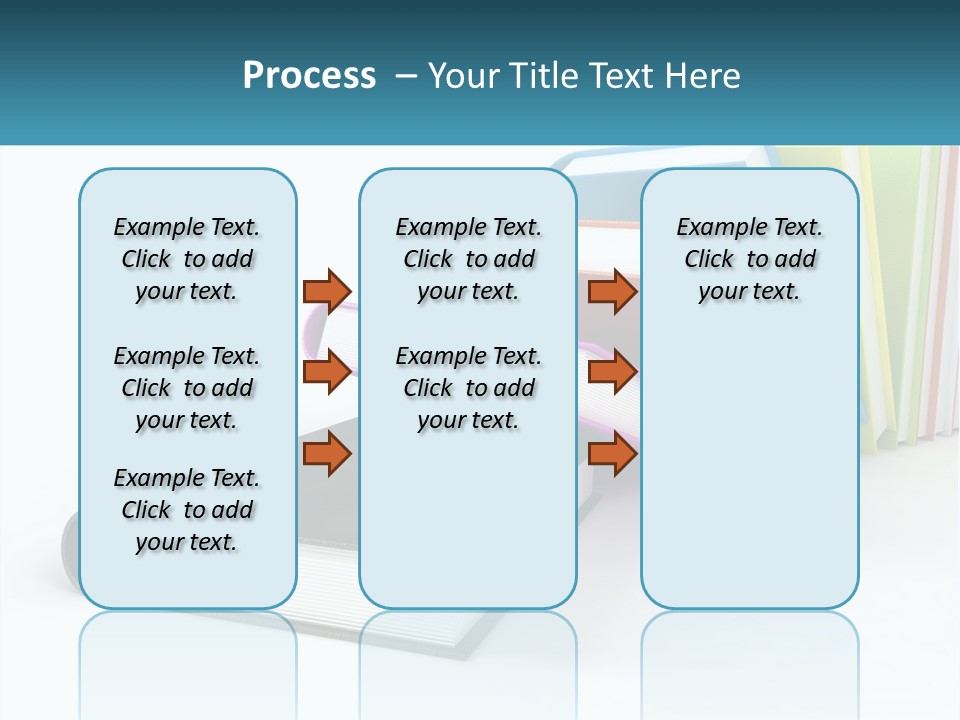 Process – Your Title Text Here

Example Text. Click to add your text.

Example Text. Click to add your text.

Example Text. Click to add your text.

Example Text. Click to add your text.

Example Text. Click to add your text.

Example Text. Click to add your text.